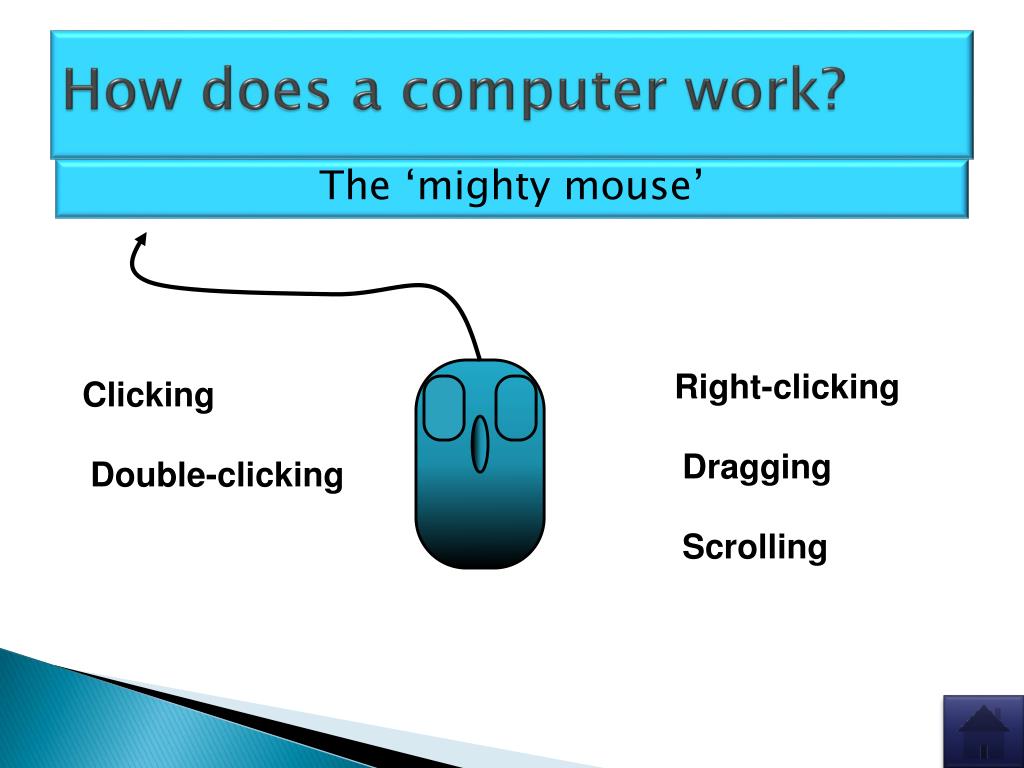 How does a computer work?

The ‘mighty mouse’

Clicking

Double-clicking

Right-clicking

Dragging

Scrolling